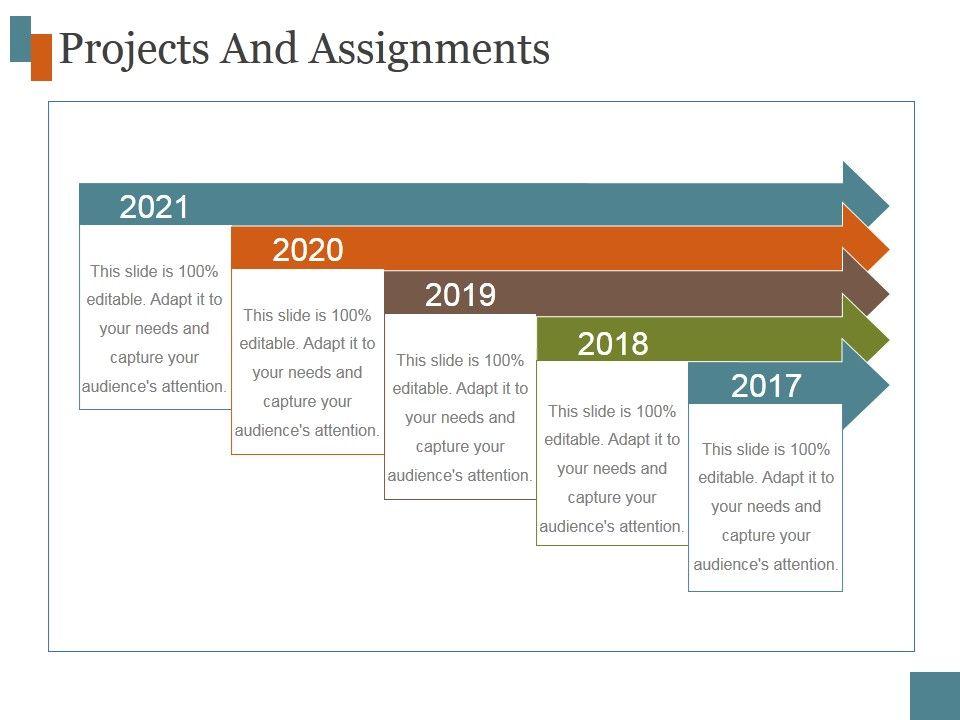 Projects And Assignments

2021

This slide is 100% editable. Adapt it to your needs and capture your audience's attention.

2020

This slide is 100% editable. Adapt it to your needs and capture your audience's attention.

2019

This slide is 100% editable. Adapt it to your needs and capture your audience's attention.

2018

This slide is 100% editable. Adapt it to your needs and capture your audience's attention.

2017

This slide is 100% editable. Adapt it to your needs and capture your audience's attention.